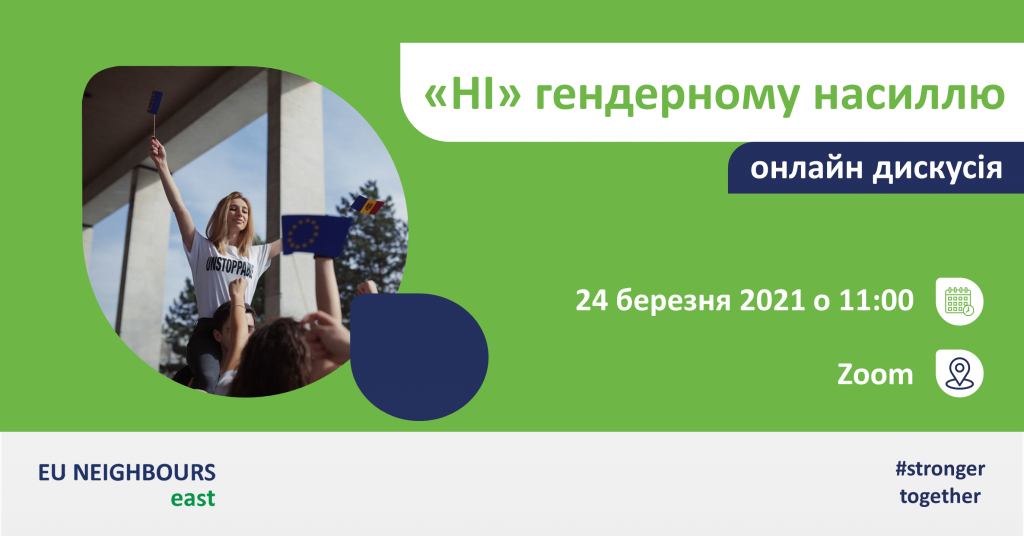 «НІ» гендерному насиллю

онлайн дискусія

UNSTOPPABLE

24 березня 2021 о 11:00

Zoom

EU NEIGHBOURS east

#stronger together